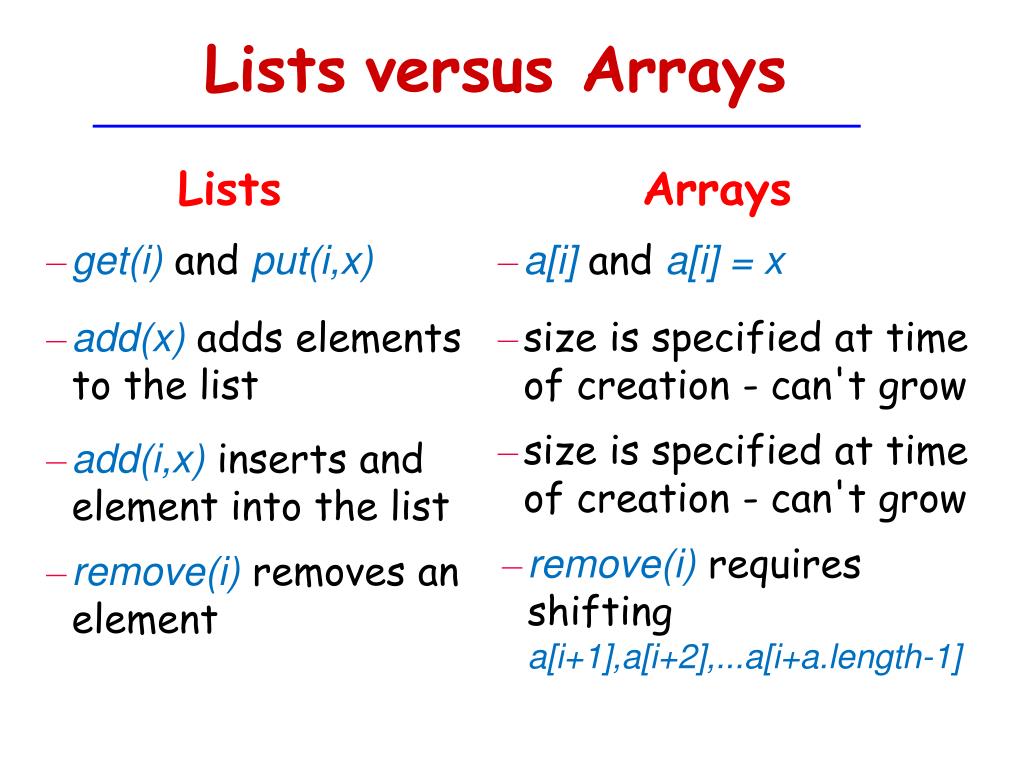 Lists versus Arrays

Lists

– get(i) and put(i,x)

– add(x) adds elements to the list

– add(i,x) inserts and element into the list

– remove(i) removes an element

Arrays

– a[i] and a[i] = x

– size is specified at time of creation - can't grow

– size is specified at time of creation - can't grow

– remove(i) requires shifting a[i+1],a[i+2],...a[i+a.length-1]